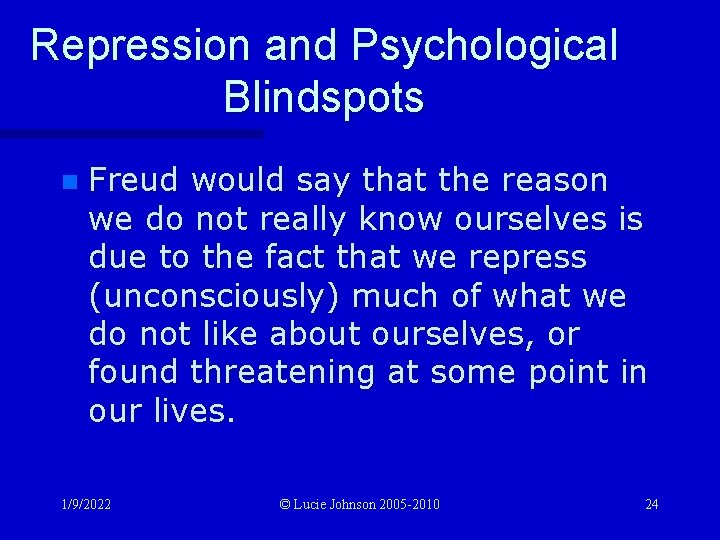 Repression and Psychological Blindspots

Freud would say that the reason we do not really know ourselves is due to the fact that we repress (unconsciously) much of what we do not like about ourselves, or found threatening at some point in our lives.

1/9/2022

© Lucie Johnson 2005-2010

24